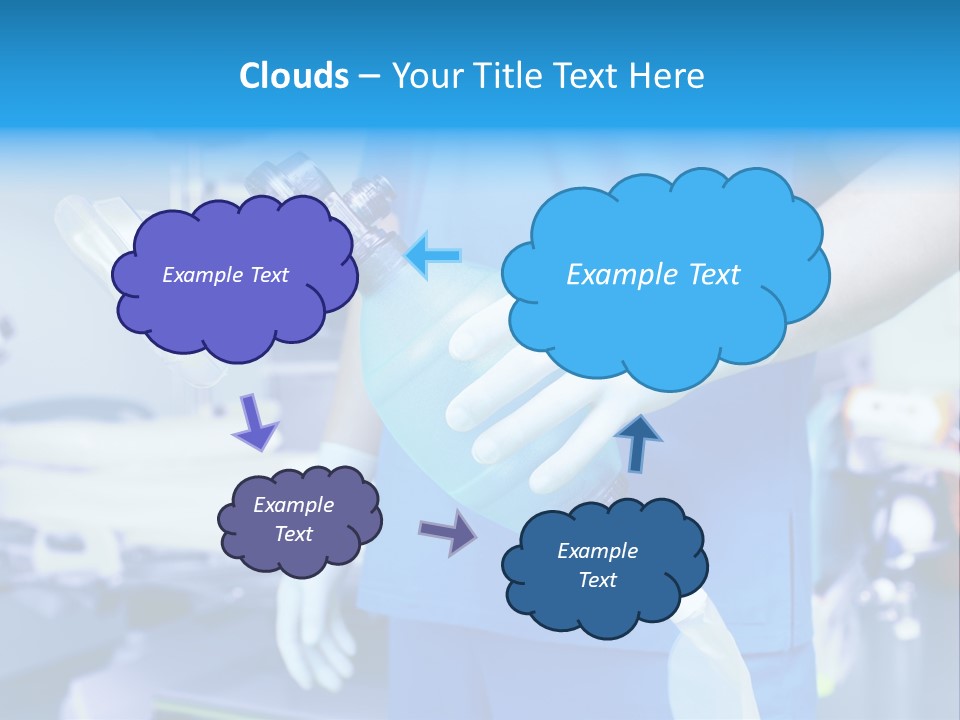 Clouds – Your Title Text Here

Example Text

Example Text

Example Text

Example Text